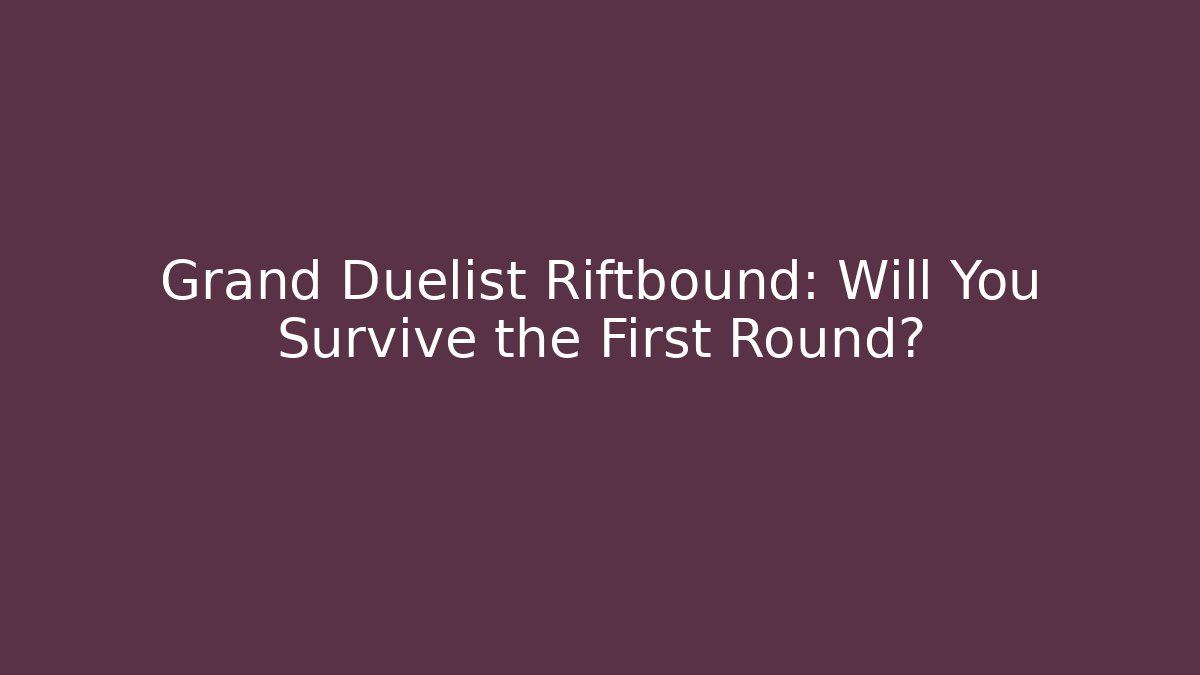 Grand Duelist Riftbound: Will You Survive the First Round?